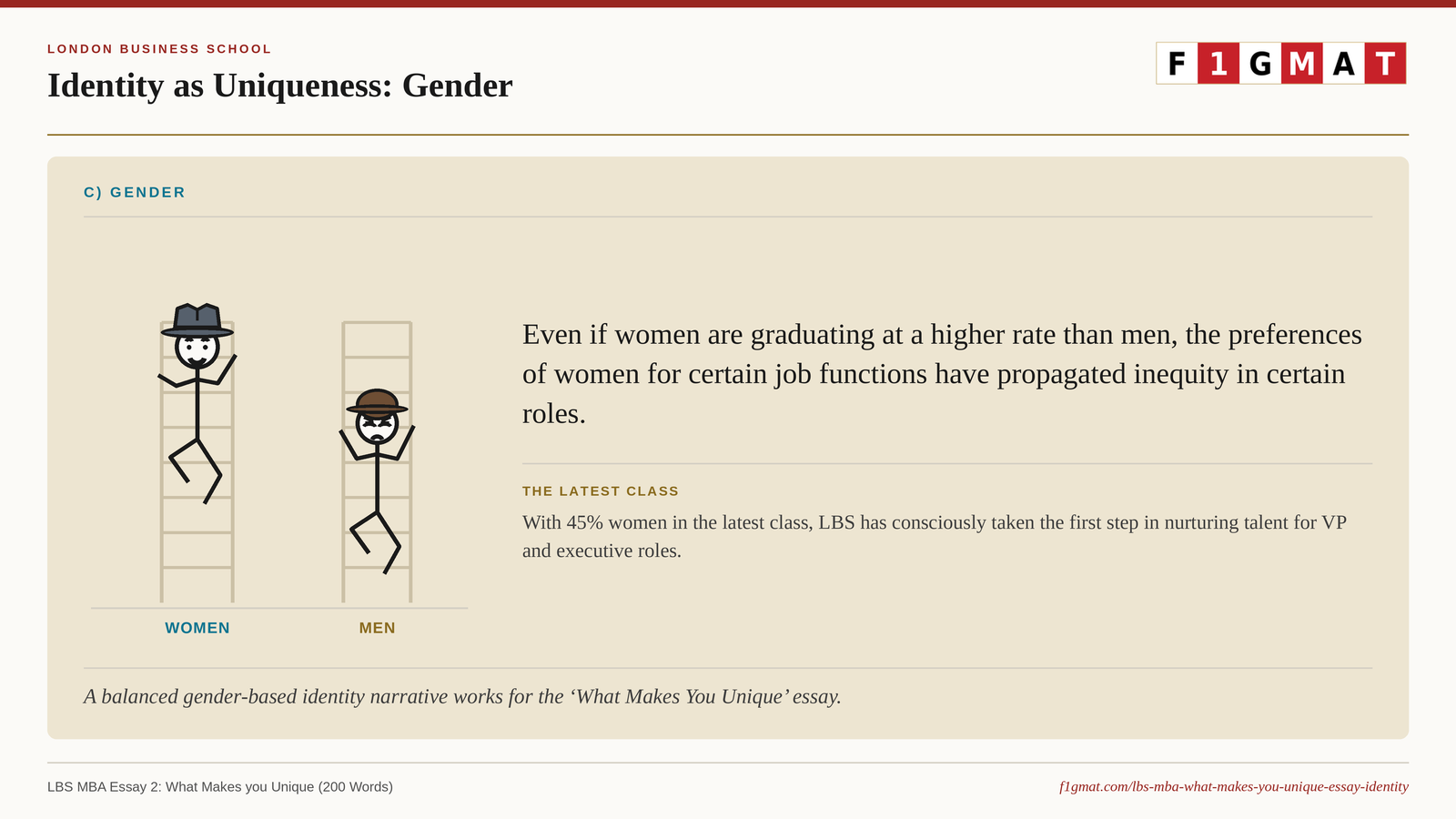 LONDON BUSINESS SCHOOL

Identity as Uniqueness: Gender

F1GMAT

C) GENDER

WOMEN

MEN

Even if women are graduating at a higher rate than men, the preferences of women for certain job functions have propagated inequity in certain roles.

THE LATEST CLASS

With 45% women in the latest class, LBS has consciously taken the first step in nurturing talent for VP and executive roles.

A balanced gender-based identity narrative works for the ‘What Makes You Unique’ essay.

LBS MBA Essay 2: What Makes you Unique (200 Words)

f1gmat.com/lbs-mba-what-makes-you-unique-essay-identity